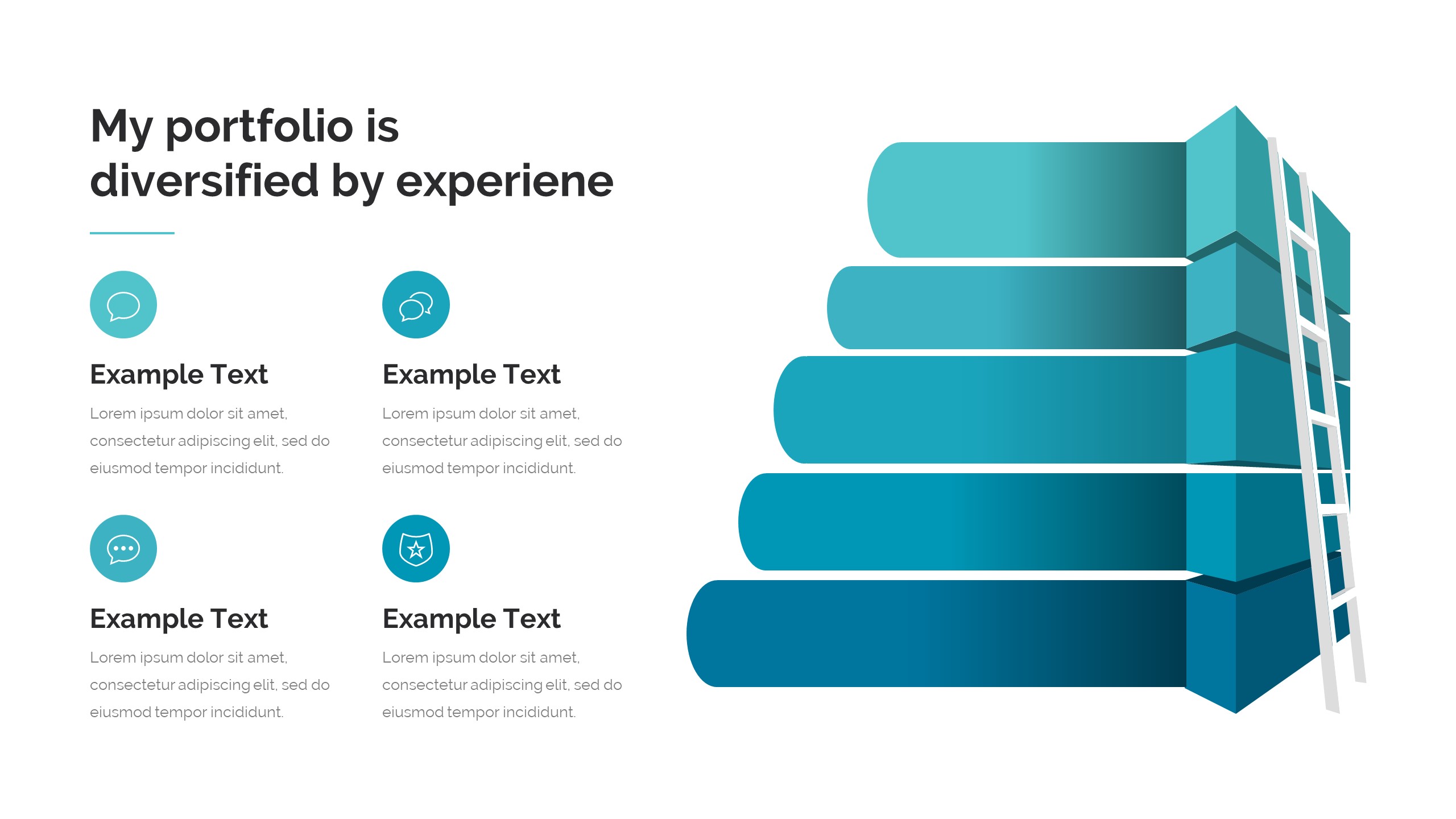 My portfolio is diversified by experiene

Example Text

Lorem ipsum dolor sit amet, consectetur adipiscing elit, sed do eiusmod tempor incididunt.

Example Text

Lorem ipsum dolor sit amet, consectetur adipiscing elit, sed do eiusmod tempor incididunt.

Example Text

Lorem ipsum dolor sit amet, consectetur adipiscing elit, sed do eiusmod tempor incididunt.

Example Text

Lorem ipsum dolor sit amet, consectetur adipiscing elit, sed do eiusmod tempor incididunt.